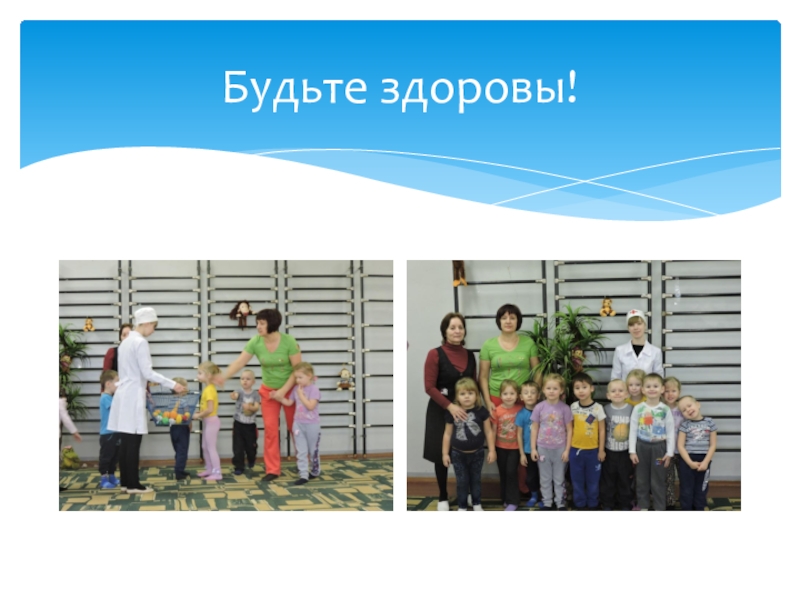 Будьте здоровы!